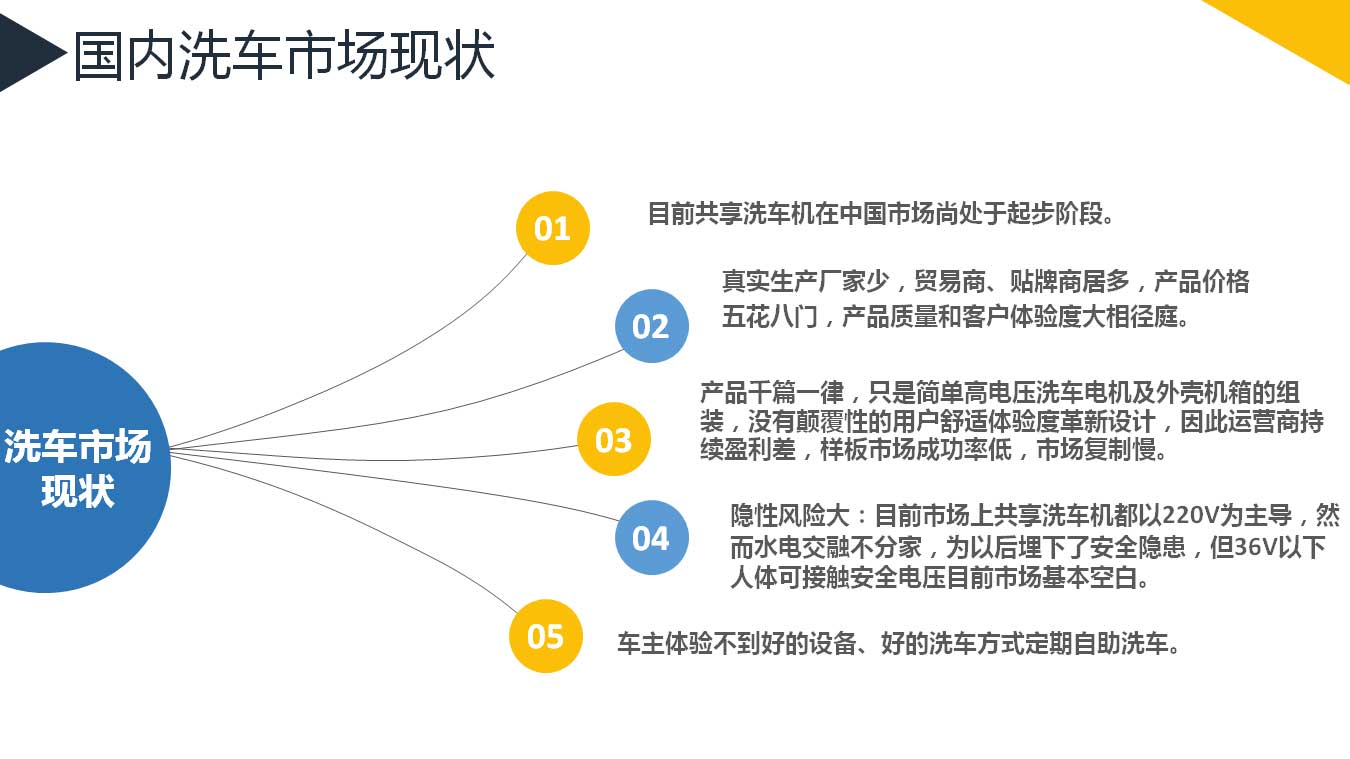 国内洗车市场现状

洗车市场现状

01 目前共享洗车机在中国市场尚处于起步阶段。

02 真实生产厂家少，贸易商、贴牌商居多，产品价格五花八门，产品质量和客户体验度大相径庭。

03 产品千篇一律，只是简单高电压洗车电机及外壳机箱的组装，没有颠覆性的用户舒适体验度革新设计，因此运营商持续盈利差，样板市场成功率低，市场复制慢。

04 隐性风险大：目前市场上共享洗车机都以220V为主导，然而水电交融不分家，为以后埋下了安全隐患，但36V以下人体可接触安全电压目前市场基本空白。

05 车主体验不到好的设备、好的洗车方式定期自助洗车。